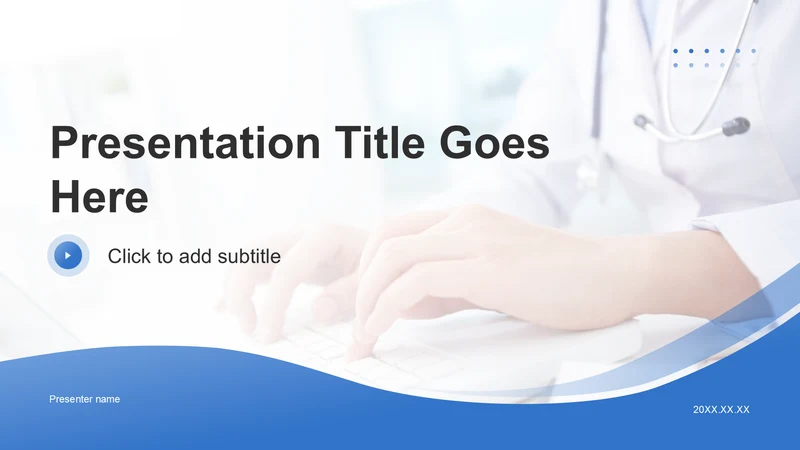 Presentation Title Goes Here

Click to add subtitle

Presenter name

20XX.XX.XX